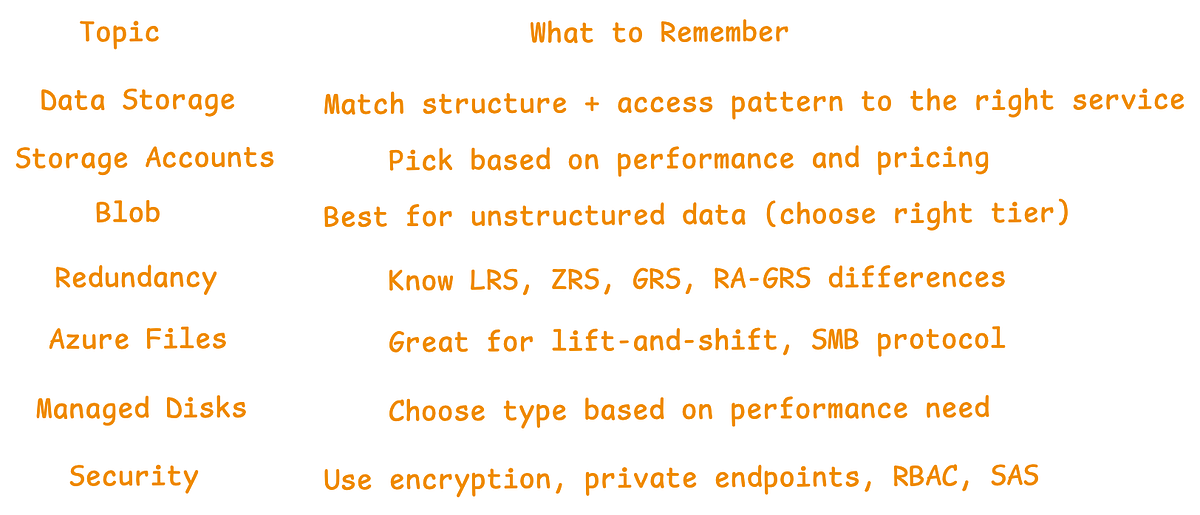 | Topic | What to Remember |
|---|---|
| Data Storage | Match structure + access pattern to the right service |
| Storage Accounts | Pick based on performance and pricing |
| Blob | Best for unstructured data (choose right tier) |
| Redundancy | Know LRS, ZRS, GRS, RA-GRS differences |
| Azure Files | Great for lift-and-shift, SMB protocol |
| Managed Disks | Choose type based on performance need |
| Security | Use encryption, private endpoints, RBAC, SAS |